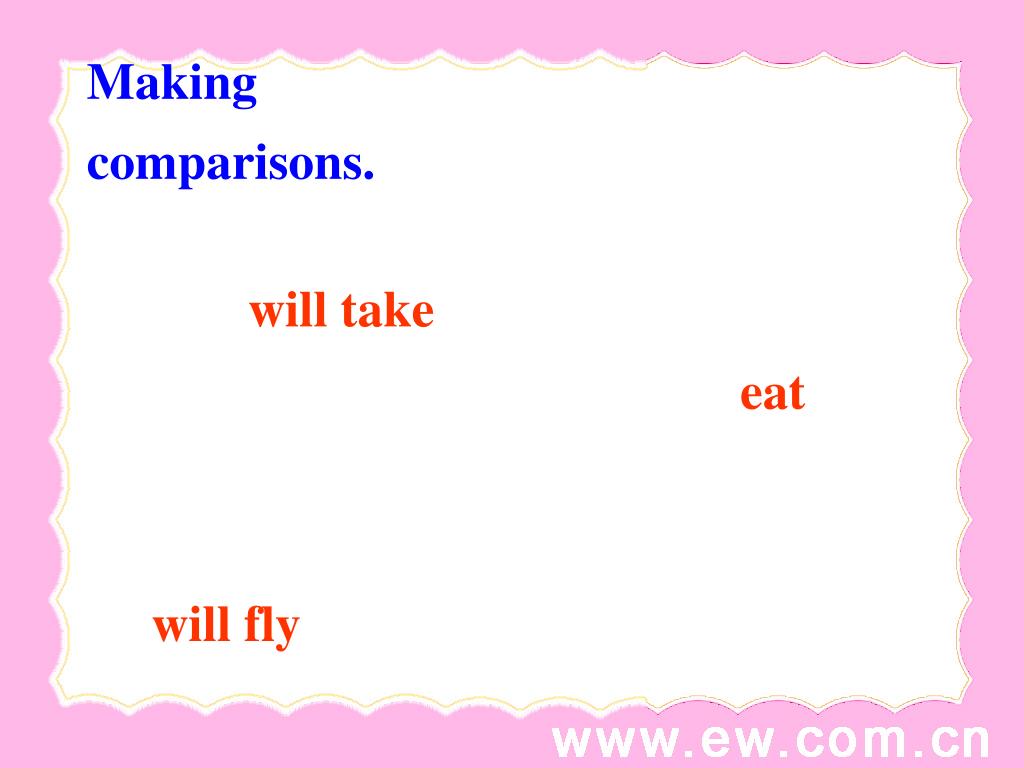 Making comparisons.

will take

eat

will fly

www.ew.com.cn